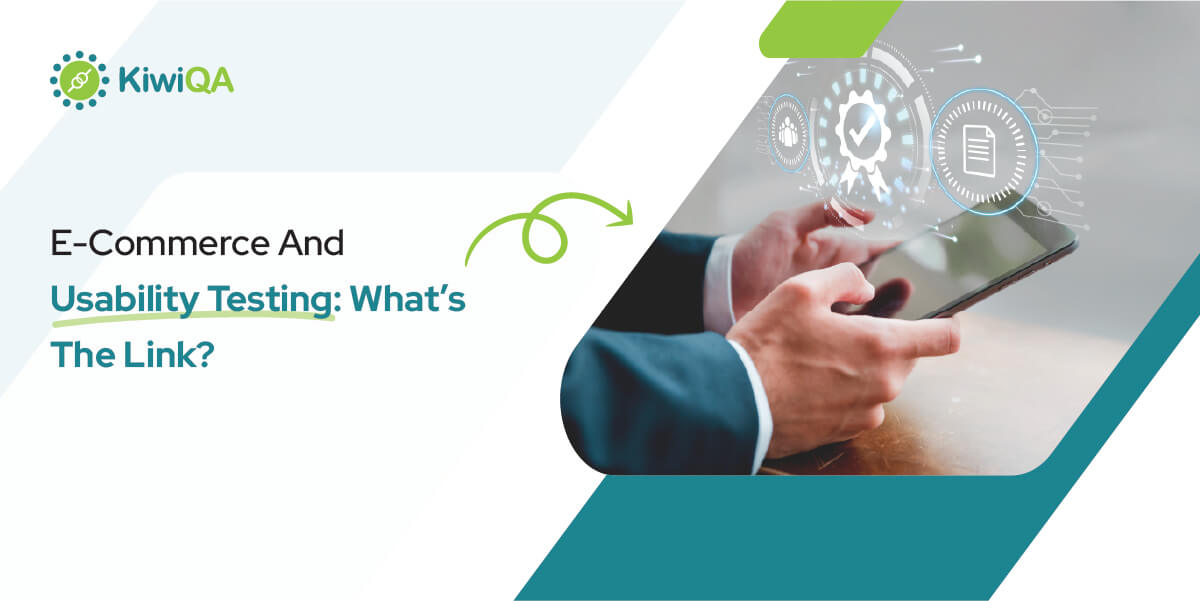 KiwiQA

E-Commerce And Usability Testing: What's The Link?